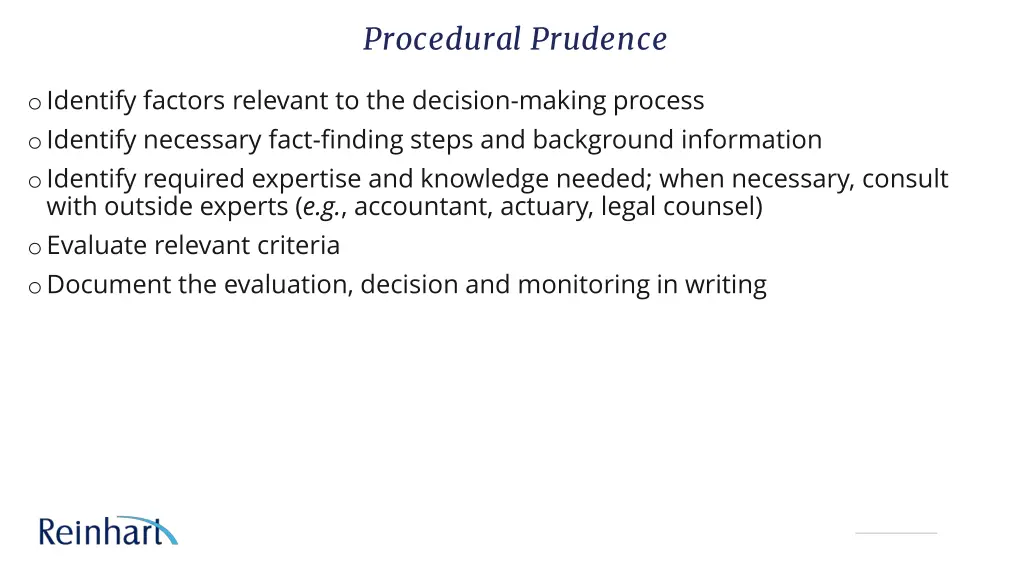 Procedural Prudence

o Identify factors relevant to the decision-making process
o Identify necessary fact-finding steps and background information
o Identify required expertise and knowledge needed; when necessary, consult with outside experts (e.g., accountant, actuary, legal counsel)
o Evaluate relevant criteria
o Document the evaluation, decision and monitoring in writing

Reinhart